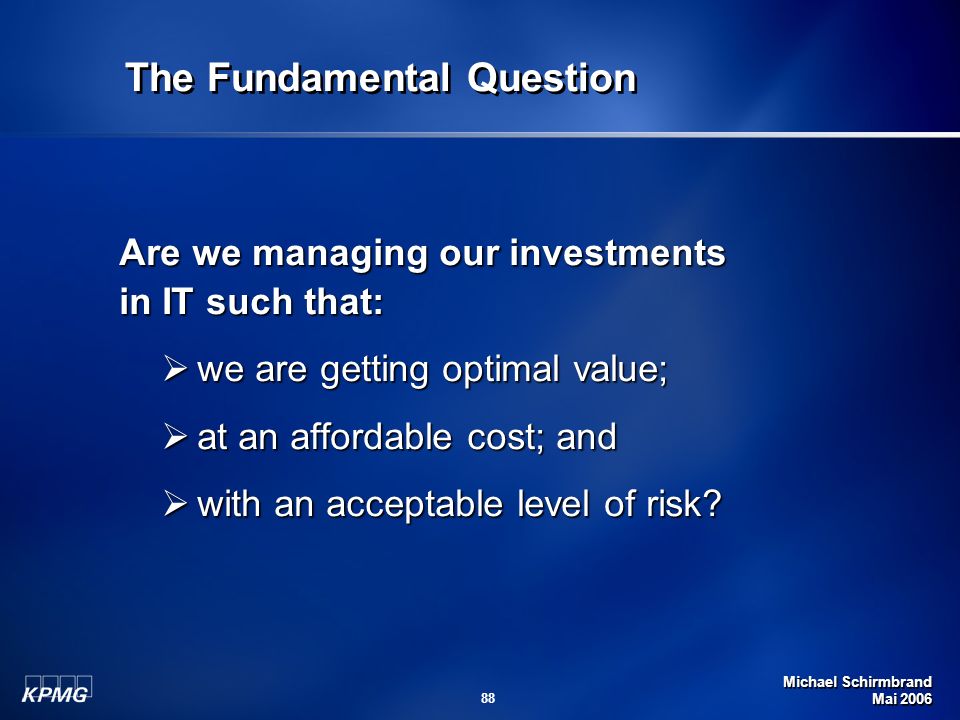 The Fundamental Question

Are we managing our investments in IT such that:

➢ we are getting optimal value;

➢ at an affordable cost; and

➢ with an acceptable level of risk?

KPMG

88

Michael Schirmbrand
Mai 2006